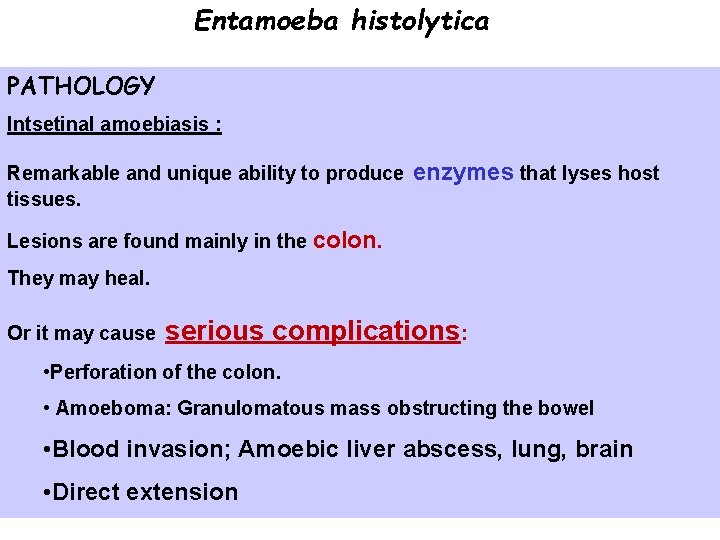 Entamoeba histolytica

PATHOLOGY

Intsetinal amoebiasis :

Remarkable and unique ability to produce enzymes that lyses host tissues.

Lesions are found mainly in the colon.

They may heal.

Or it may cause serious complications:

•Perforation of the colon.

• Amoeboma: Granulomatous mass obstructing the bowel

•Blood invasion; Amoebic liver abscess, lung, brain

•Direct extension